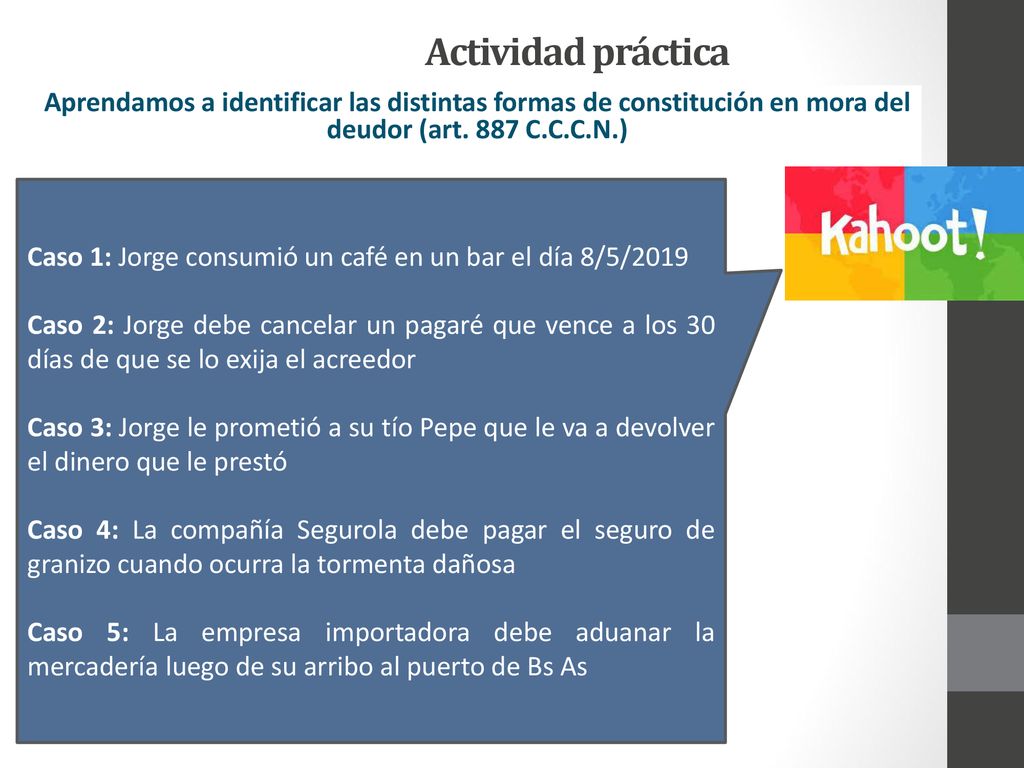 Actividad práctica

Aprendamos a identificar las distintas formas de constitución en mora del deudor (art. 887 C.C.C.N.)

Kahoot!

Caso 1: Jorge consumió un café en un bar el día 8/5/2019

Caso 2: Jorge debe cancelar un pagaré que vence a los 30 días de que se lo exija el acreedor

Caso 3: Jorge le prometió a su tío Pepe que le va a devolver el dinero que le prestó

Caso 4: La compañía Segurola debe pagar el seguro de granizo cuando ocurra la tormenta dañosa

Caso 5: La empresa importadora debe aduanar la mercadería luego de su arribo al puerto de Bs As